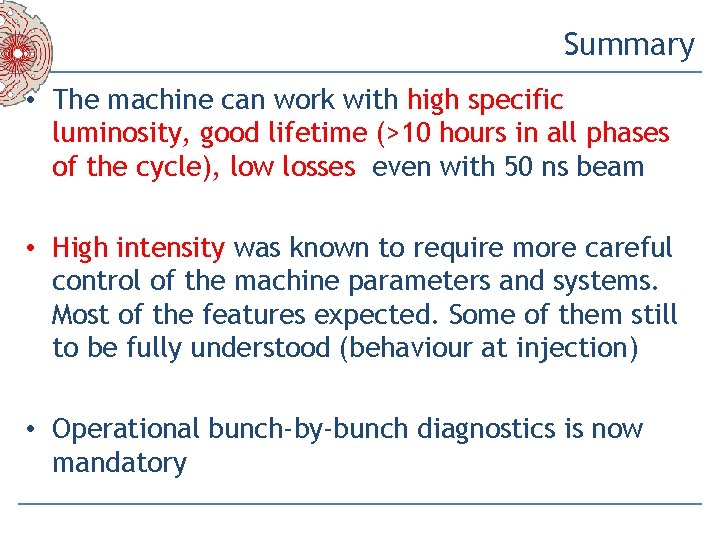 Summary

• The machine can work with high specific luminosity, good lifetime (>10 hours in all phases of the cycle), low losses even with 50 ns beam

• High intensity was known to require more careful control of the machine parameters and systems. Most of the features expected. Some of them still to be fully understood (behaviour at injection)

• Operational bunch-by-bunch diagnostics is now mandatory